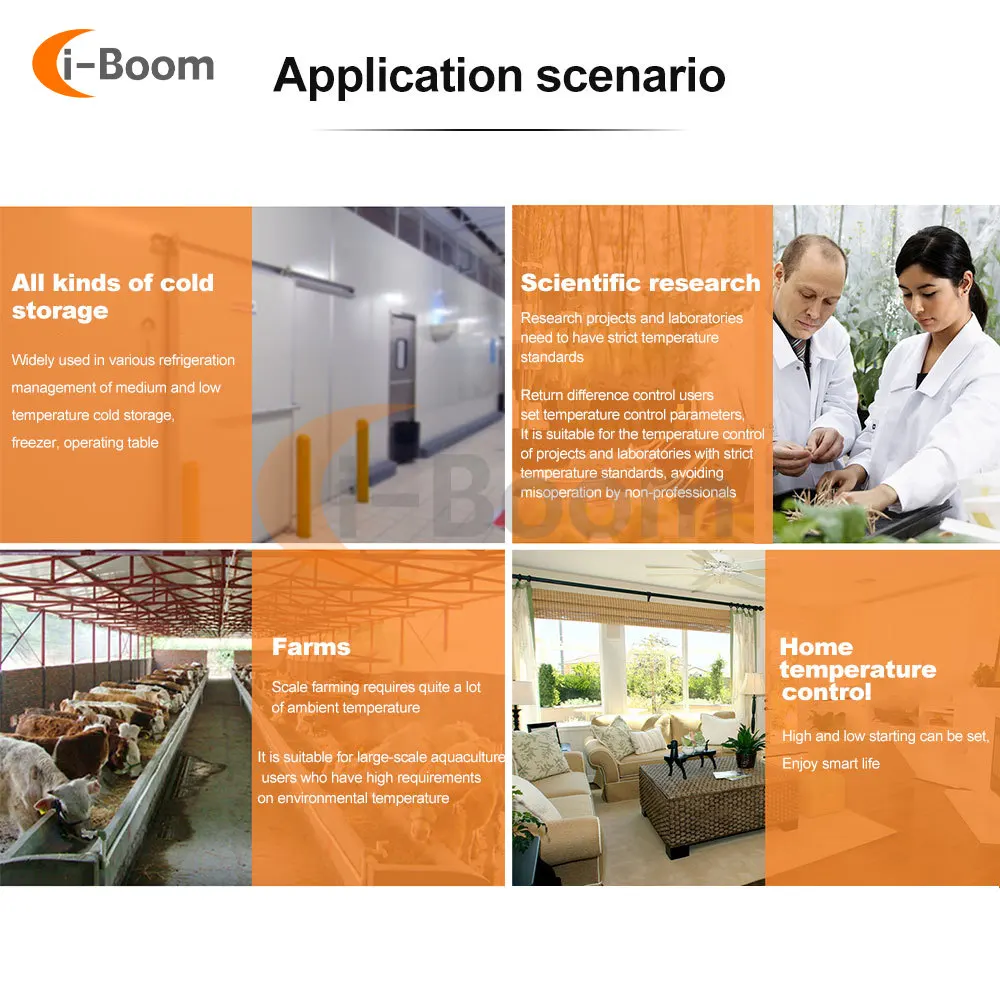 i-Boom

Application scenario

All kinds of cold storage

Widely used in various refrigeration management of medium and low temperature cold storage, freezer, operating table

Scientific research

Research projects and laboratories need to have strict temperature standards

Return difference control users set temperature control parameters, It is suitable for the temperature control of projects and laboratories with strict temperature standards, avoiding misoperation by non-professionals

i-Boom

Farms

Scale farming requires quite a lot of ambient temperature

It is suitable for large-scale aquaculture users who have high requirements on environmental temperature

Home temperature control

High and low starting can be set, Enjoy smart life